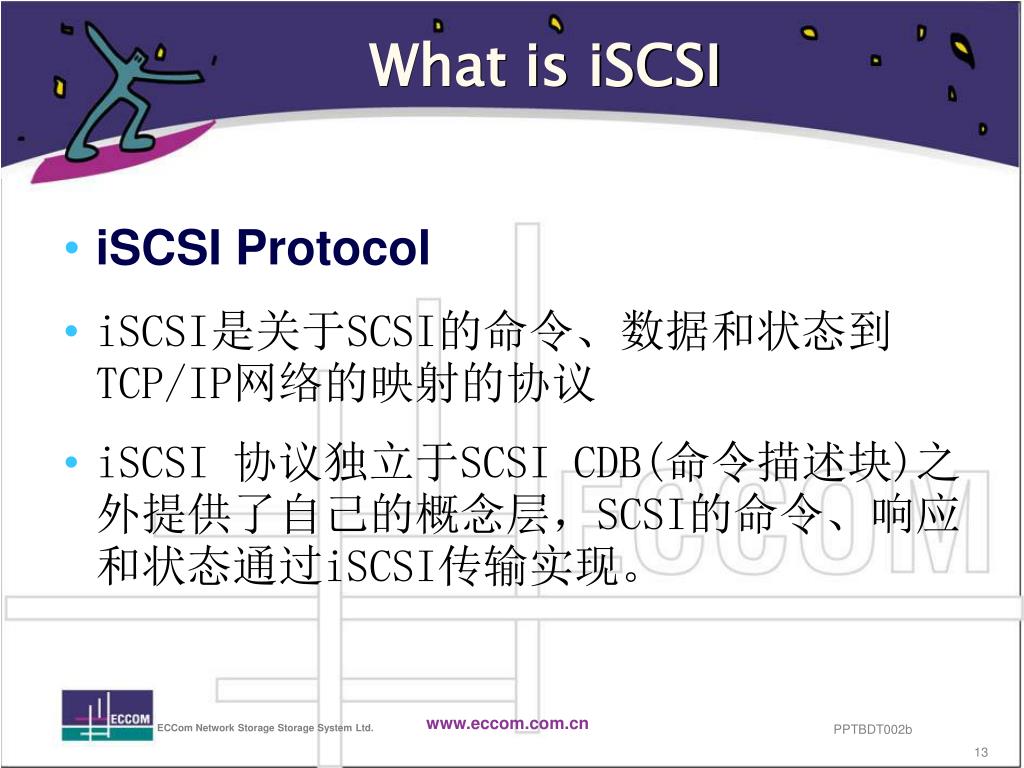 What is iSCSI

• iSCSI Protocol
• iSCSI是关于SCSI的命令、数据和状态到TCP/IP网络的映射的协议
• iSCSI 协议独立于SCSI CDB(命令描述块)之外提供了自己的概念层，SCSI的命令、响应和状态通过iSCSI传输实现。

ECCOM

ECCOM

ECCom Network Storage Storage System Ltd.

www.eccom.com.cn

PPTBDT002b

13